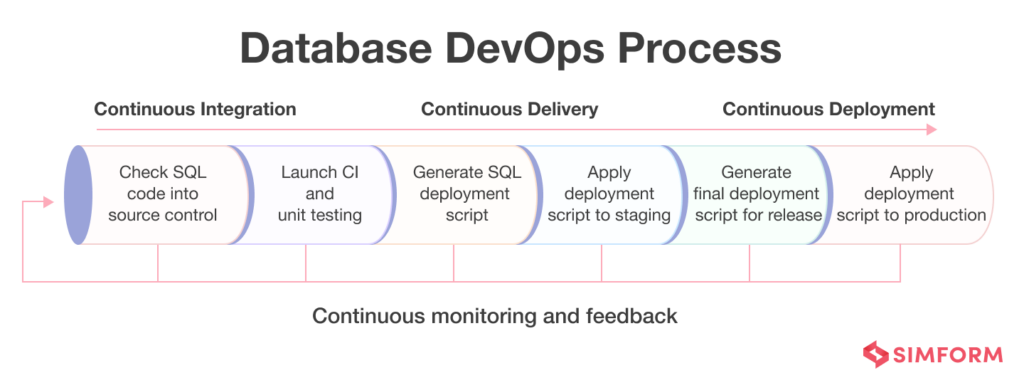 Database DevOps Process

Continuous Integration

Continuous Delivery

Continuous Deployment

Check SQL code into source control

Launch CI and unit testing

Generate SQL deployment script

Apply deployment script to staging

Generate final deployment script for release

Apply deployment script to production

Continuous monitoring and feedback

SIMFORM